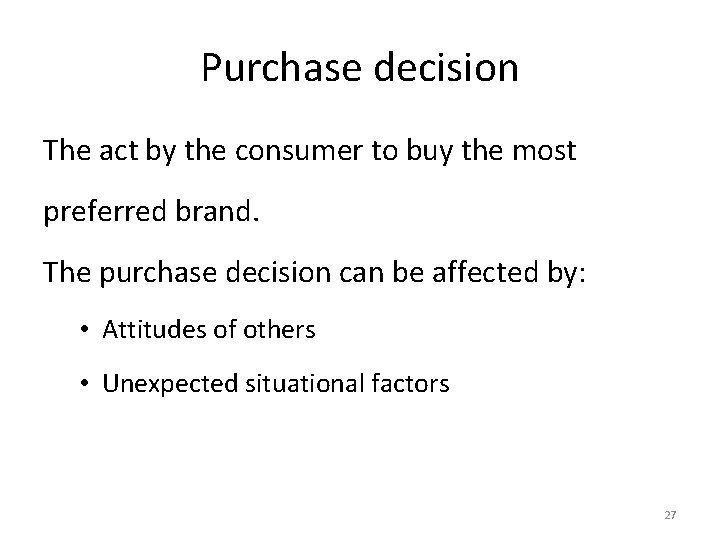 Purchase decision

The act by the consumer to buy the most preferred brand.

The purchase decision can be affected by:

• Attitudes of others

• Unexpected situational factors

27